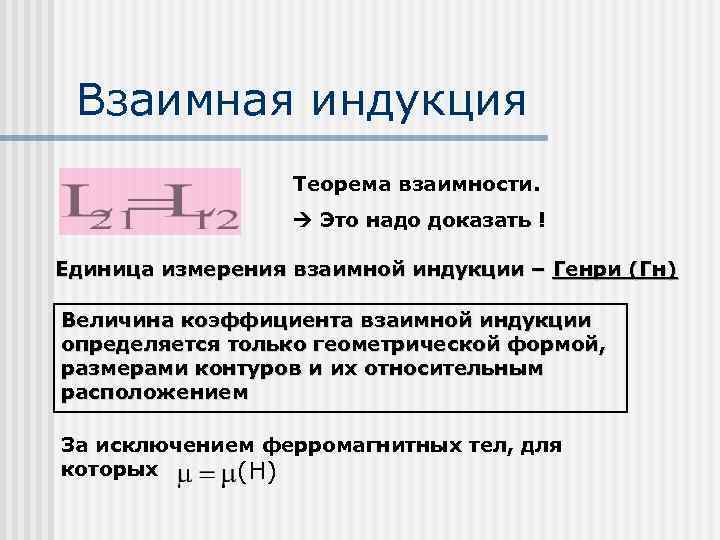 Взаимная индукция

$L_{21} = L_{12}$

Теорема взаимности.

→ Это надо доказать !

Единица измерения взаимной индукции – Генри (Гн)

Величина коэффициента взаимной индукции определяется только геометрической формой, размерами контуров и их относительным расположением

За исключением ферромагнитных тел, для которых $\mu = \mu(H)$